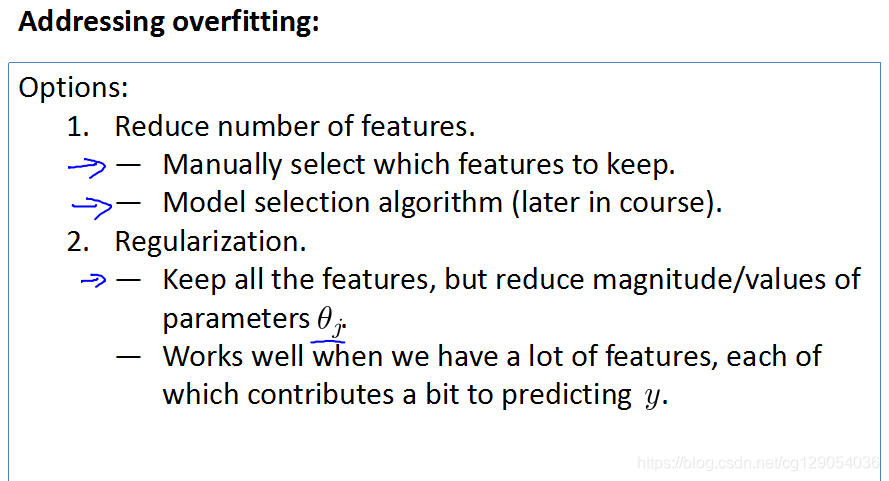 Addressing overfitting:

Options:

1. Reduce number of features.
— Manually select which features to keep.
— Model selection algorithm (later in course).
2. Regularization.
— Keep all the features, but reduce magnitude/values of parameters $\theta_j$.
— Works well when we have a lot of features, each of which contributes a bit to predicting $y$.

https://blog.csdn.net/cg129054036